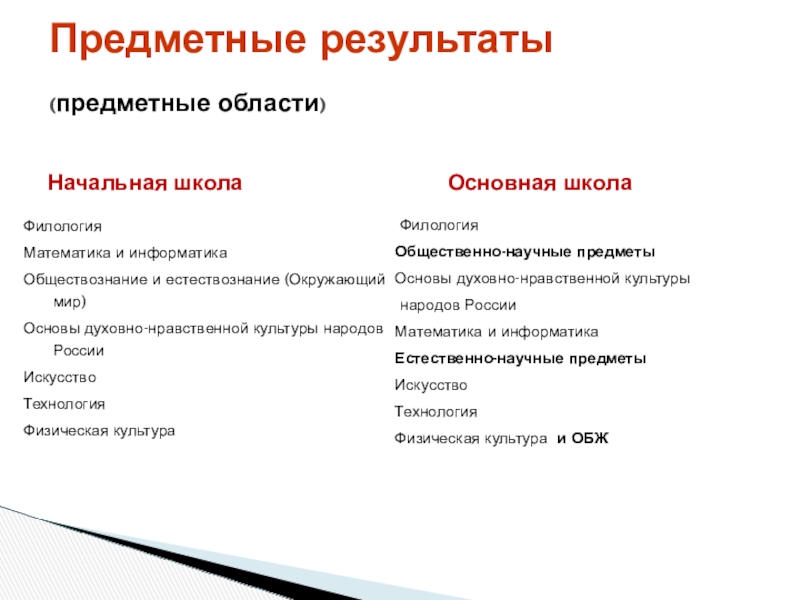 Предметные результаты

(предметные области)

Начальная школа

Филология

Математика и информатика

Обществознание и естествознание (Окружающий мир)

Основы духовно-нравственной культуры народов России

Искусство

Технология

Физическая культура

Основная школа

Филология

Общественно-научные предметы

Основы духовно-нравственной культуры народов России

Математика и информатика

Естественно-научные предметы

Искусство

Технология

Физическая культура и ОБЖ